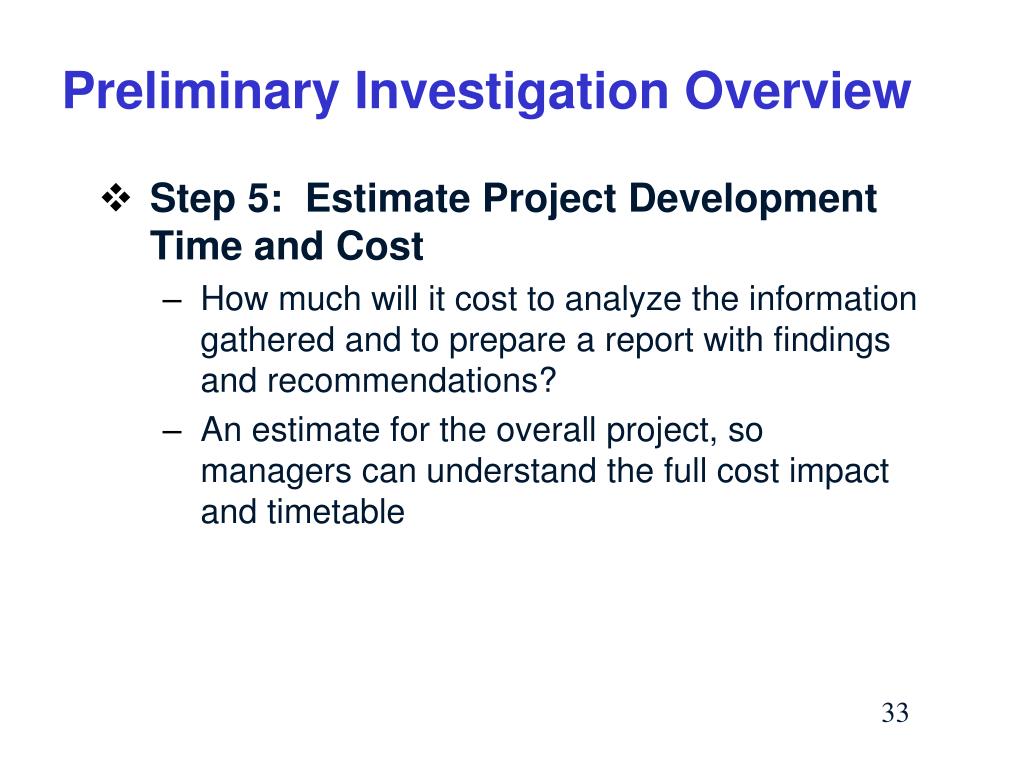 Preliminary Investigation Overview

❖ Step 5: Estimate Project Development Time and Cost

– How much will it cost to analyze the information gathered and to prepare a report with findings and recommendations?

– An estimate for the overall project, so managers can understand the full cost impact and timetable

33